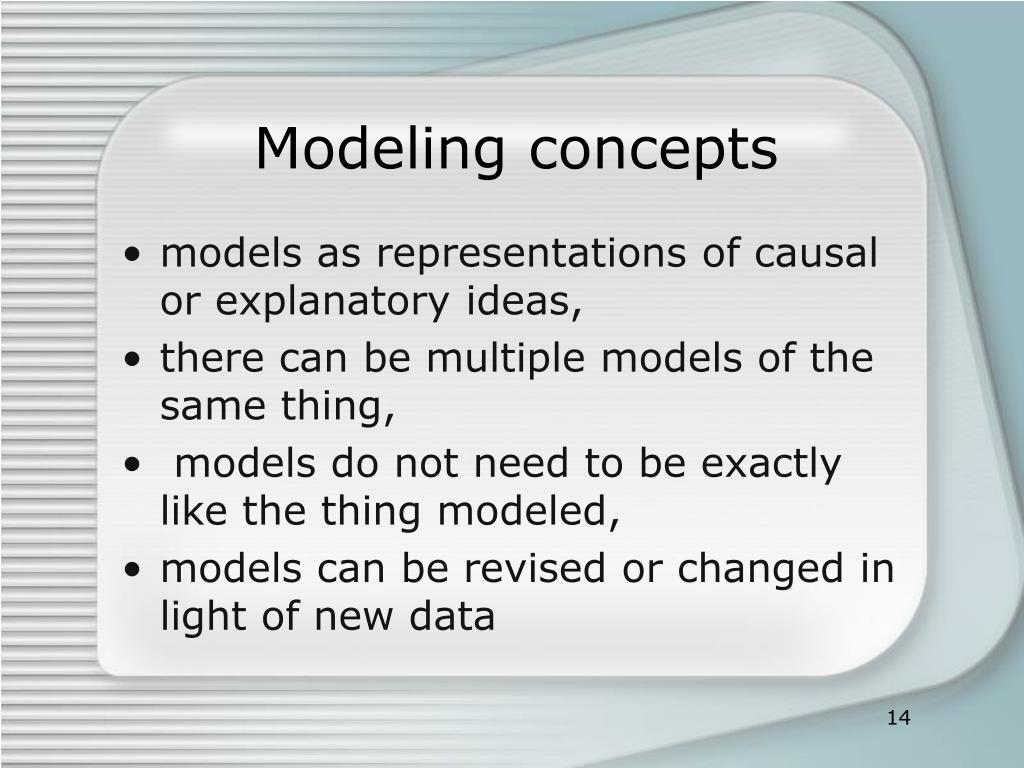 Modeling concepts

• models as representations of causal or explanatory ideas,
• there can be multiple models of the same thing,
• models do not need to be exactly like the thing modeled,
• models can be revised or changed in light of new data

14